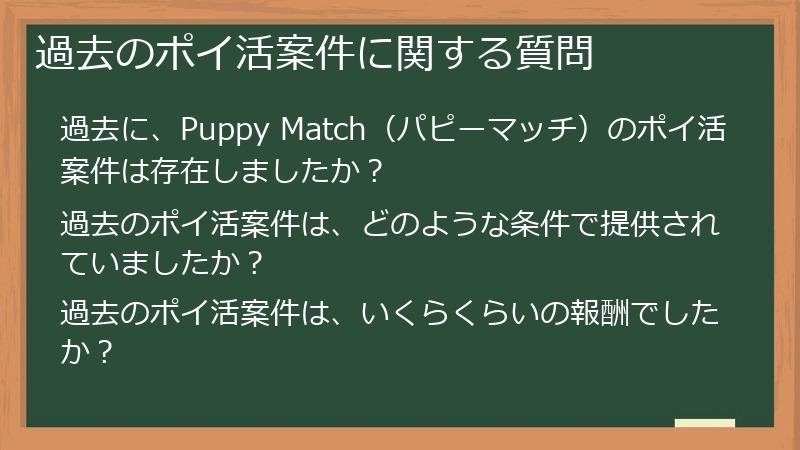 過去のポイ活案件に関する質問

過去に、Puppy Match（パピーマッチ）のポイ活案件は存在しましたか？

過去のポイ活案件は、どのような条件で提供されていましたか？

過去のポイ活案件は、いくらくらいの報酬でしたか？